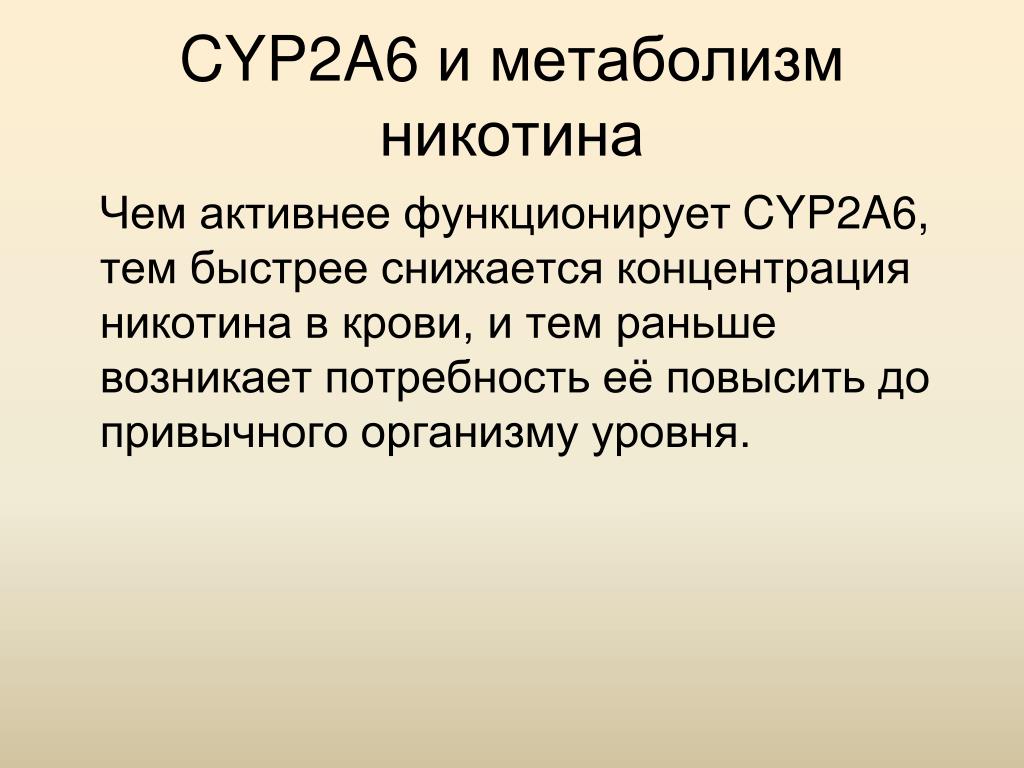 CYP2A6 и метаболизм никотина

Чем активнее функционирует CYP2A6, тем быстрее снижается концентрация никотина в крови, и тем раньше возникает потребность её повысить до привычного организму уровня.